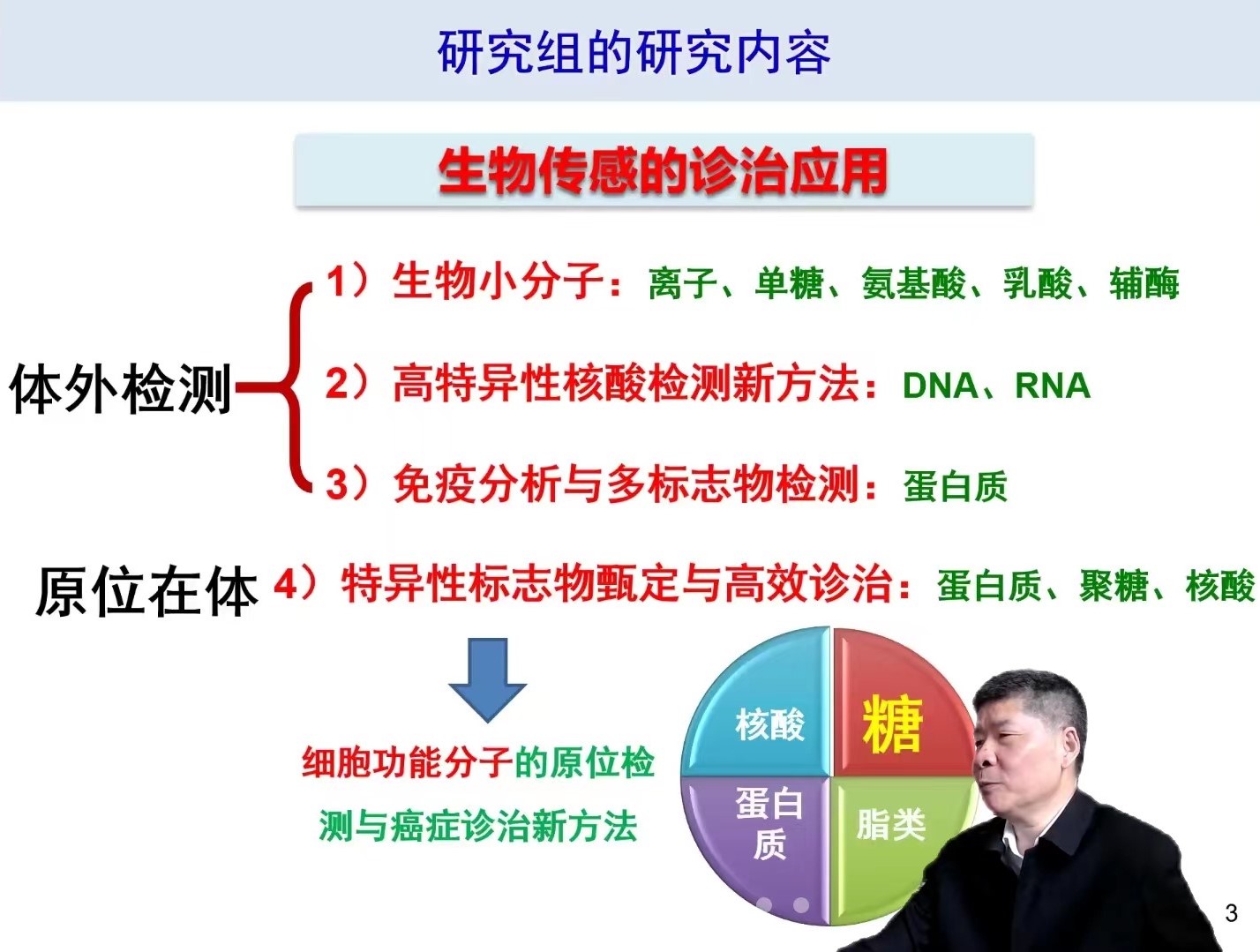 研究组的研究内容

生物传感的诊治应用

体外检测

1）生物小分子：离子、单糖、氨基酸、乳酸、辅酶

2）高特异性核酸检测新方法：DNA、RNA

3）免疫分析与多标志物检测：蛋白质

原位在体 4）特异性标志物甄定与高效诊治：蛋白质、聚糖、核酸

细胞功能分子的原位检测与癌症诊治新方法

核酸

糖

蛋白质

脂类

3